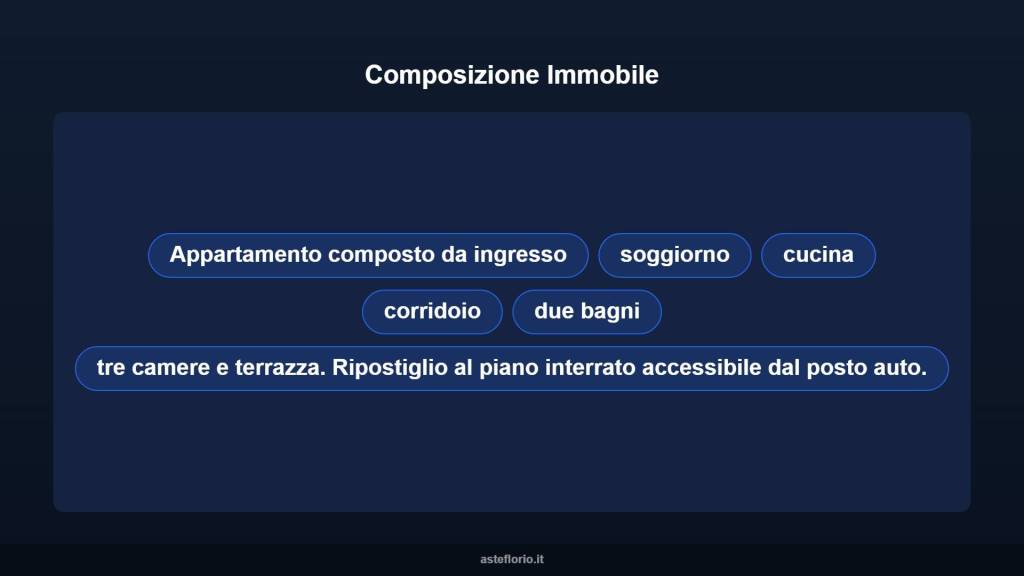 Composizione Immobile

Appartamento composto da ingresso

soggiorno

cucina

corridoio

due bagni

tre camere e terrazza. Ripostiglio al piano interrato accessibile dal posto auto.

asteflorio.it